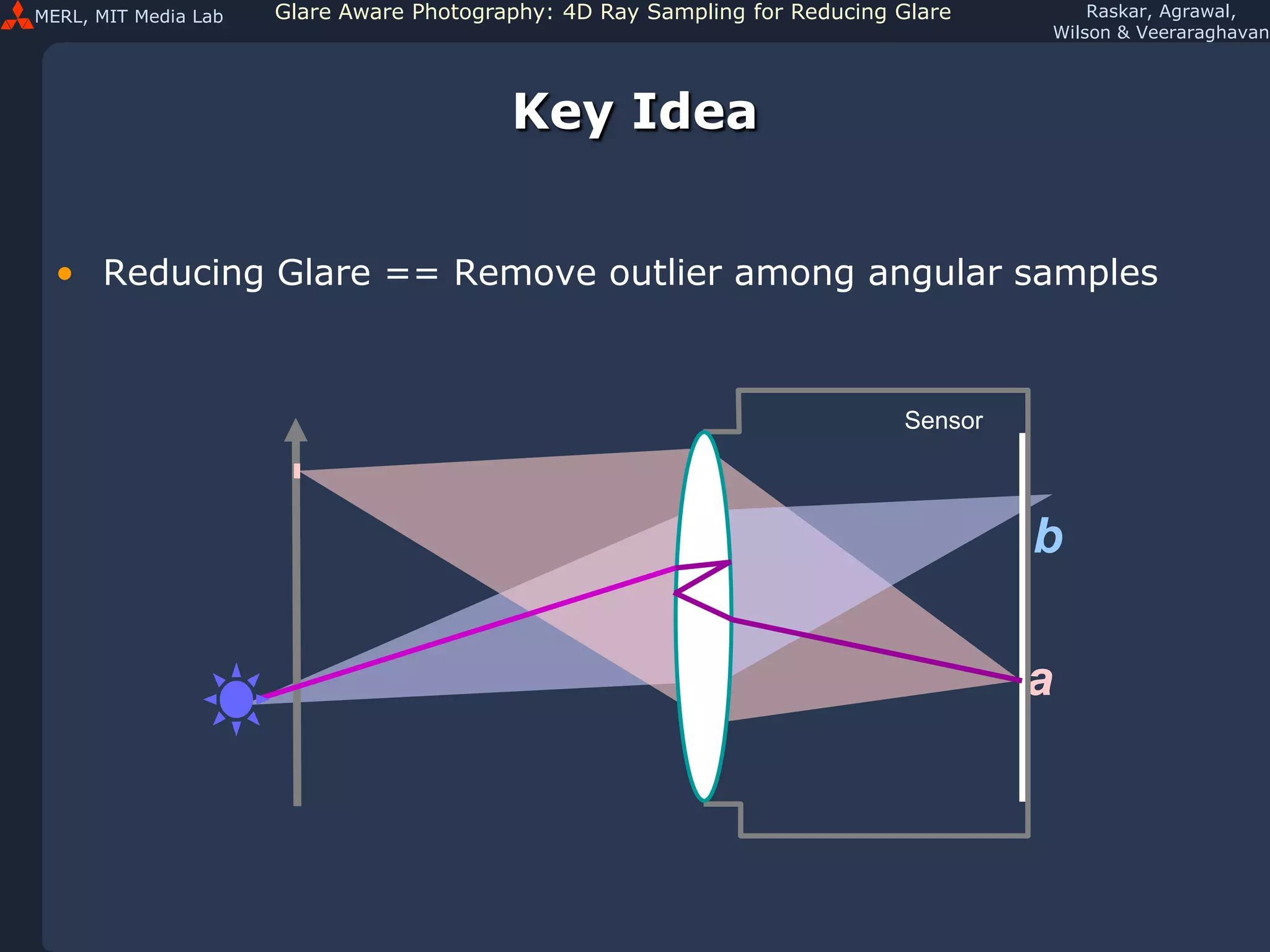 MERL, MIT Media Lab

Glare Aware Photography: 4D Ray Sampling for Reducing Glare

Raskar, Agrawal, Wilson & Veeraraghavan

Key Idea

• Reducing Glare == Remove outlier among angular samples

Sensor

b

a